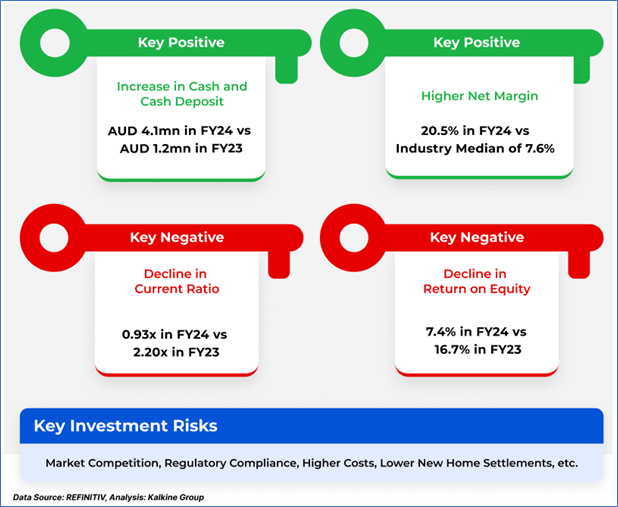 Key Positive

Increase in Cash and Cash Deposit

AUD 4.1mn in FY24 vs AUD 1.2mn in FY23

Key Positive

Higher Net Margin

20.5% in FY24 vs Industry Median of 7.6%

Key Negative

Decline in Current Ratio

0.93x in FY24 vs 2.20x in FY23

Key Negative

Decline in Return on Equity

7.4% in FY24 vs 16.7% in FY23

Key Investment Risks

Market Competition, Regulatory Compliance, Higher Costs, Lower New Home Settlements, etc.

Data Source: REFINITIV, Analysis: Kalkine Group